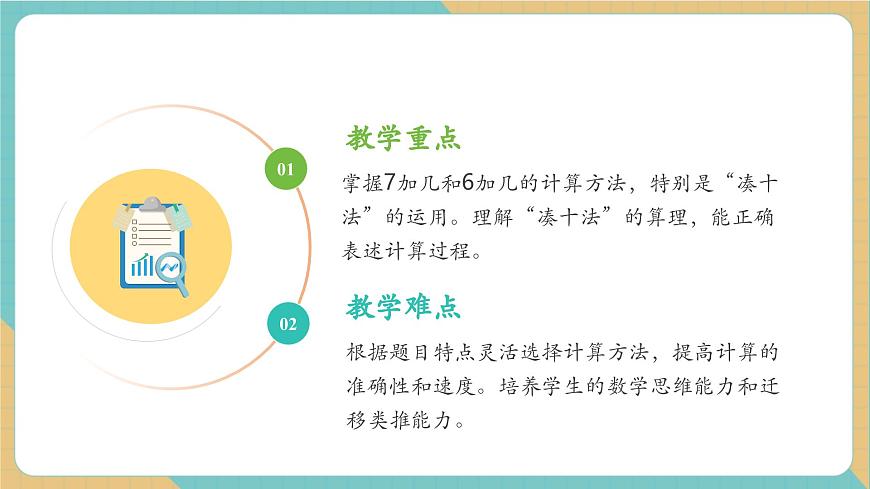 01

教学重点

掌握7加几和6加几的计算方法，特别是“凑十法”的运用。理解“凑十法”的算理，能正确表述计算过程。

02

教学难点

根据题目特点灵活选择计算方法，提高计算的准确性和速度。培养学生的数学思维能力和迁移类推能力。